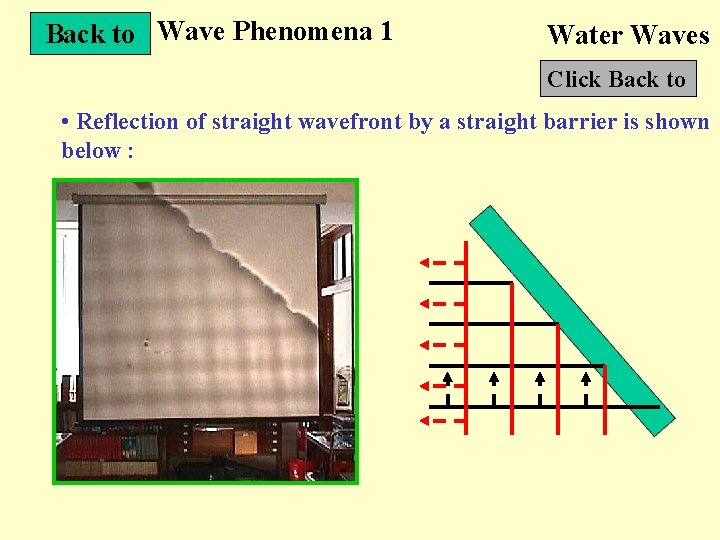 Back to

Wave Phenomena 1

Water Waves

Click Back to

• Reflection of straight wavefront by a straight barrier is shown below :